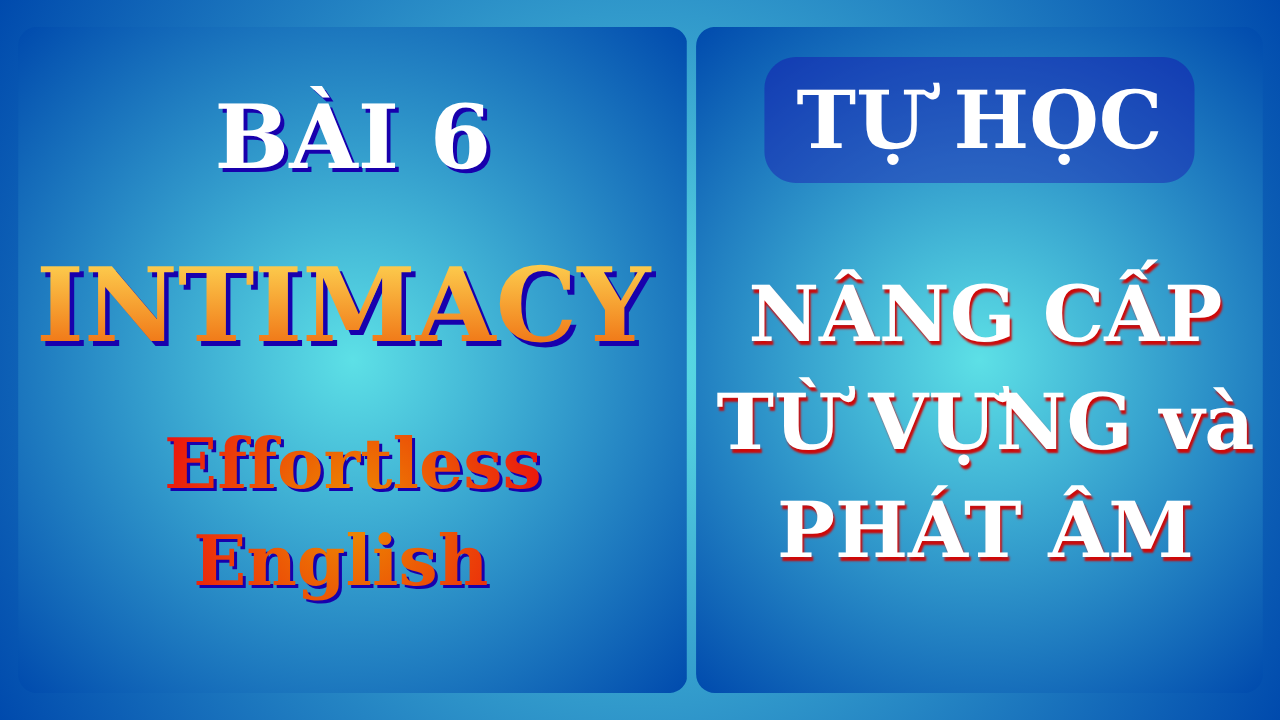 BÀI 6

INTIMACY

Effortless English

TỰ HỌC

NÂNG CẤP TỪ VỰNG và PHÁT ÂM